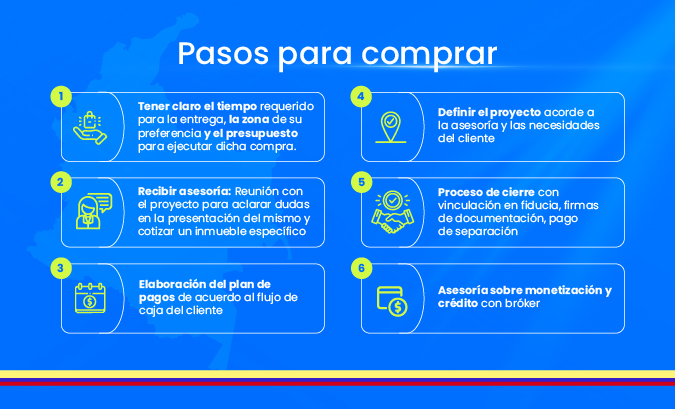 Pasos para comprar

1

Tener claro el tiempo requerido para la entrega, la zona de su preferencia y el presupuesto para ejecutar dicha compra.

2

Recibir asesoría: Reunión con el proyecto para aclarar dudas en la presentación del mismo y cotizar un inmueble específico

3

Elaboración del plan de pagos de acuerdo al flujo de caja del cliente

4

Definir el proyecto acorde a la asesoría y las necesidades del cliente

5

Proceso de cierre con vinculación en fiducia, firmas de documentación, pago de separación

6

Asesoría sobre monetización y crédito con bróker